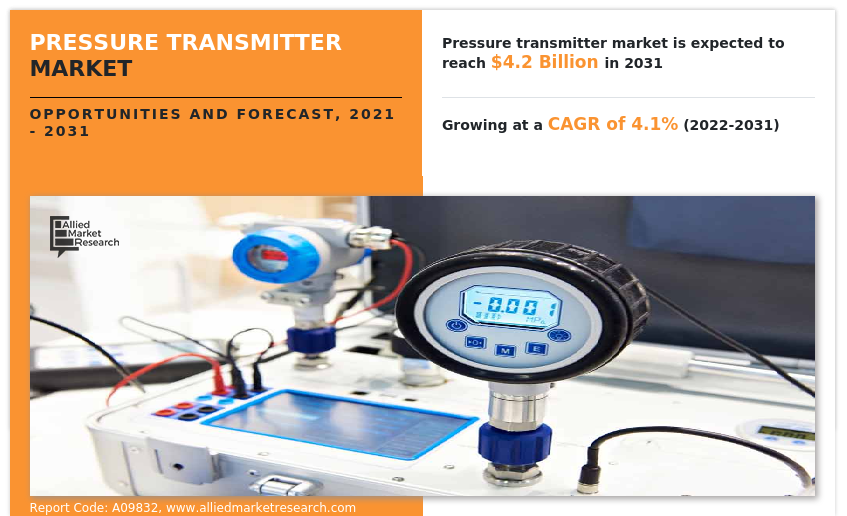 PRESSURE TRANSMITTER MARKET

OPPORTUNITIES AND FORECAST, 2021 - 2031

Pressure transmitter market is expected to reach $4.2 Billion in 2031

Growing at a CAGR of 4.1% (2022-2031)

Allied Market Research

-0.001

MPa

M

E

Report Code: A09832, www.alliedmarketresearch.com